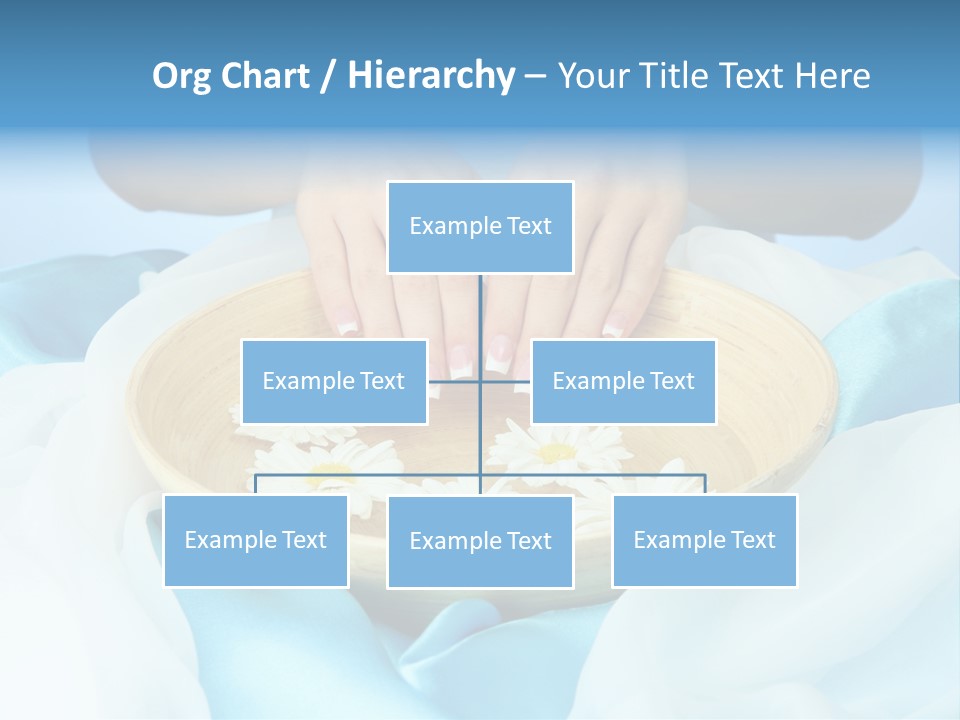 Org Chart / Hierarchy – Your Title Text Here

Example Text

Example Text

Example Text

Example Text

Example Text

Example Text